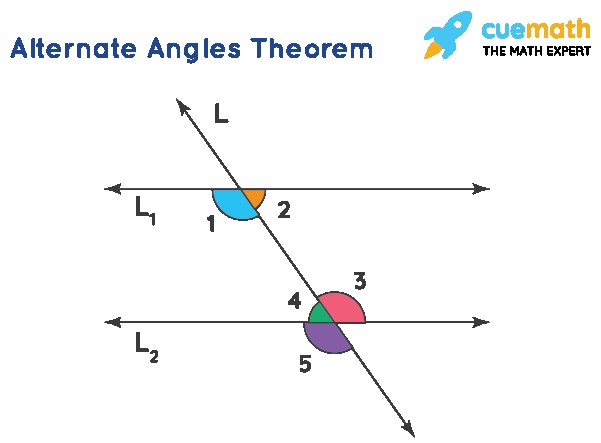 Alternate Angles Theorem

cuemath
THE MATH EXPERT

L

$L_1$

1

2

3

4

$L_2$

5